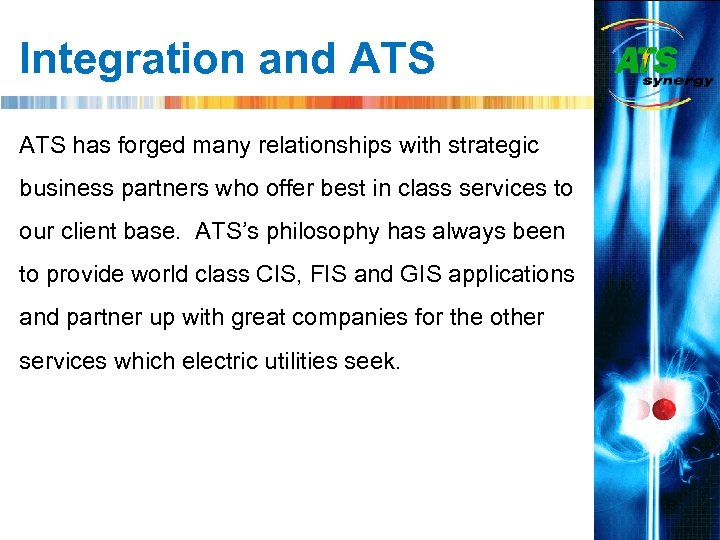 Integration and ATS

ATS synergy

ATS has forged many relationships with strategic business partners who offer best in class services to our client base.  ATS's philosophy has always been to provide world class CIS, FIS and GIS applications and partner up with great companies for the other services which electric utilities seek.